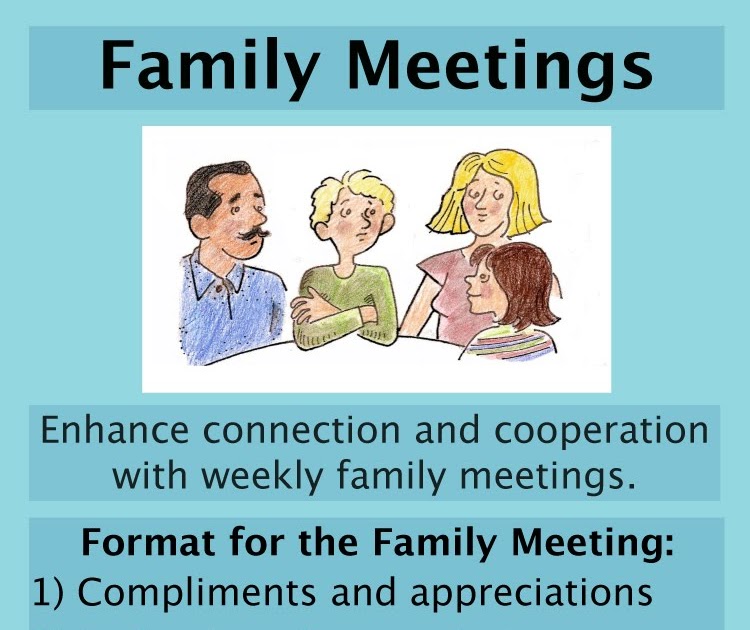 Family Meetings

Enhance connection and cooperation with weekly family meetings.

Format for the Family Meeting:
1) Compliments and appreciations